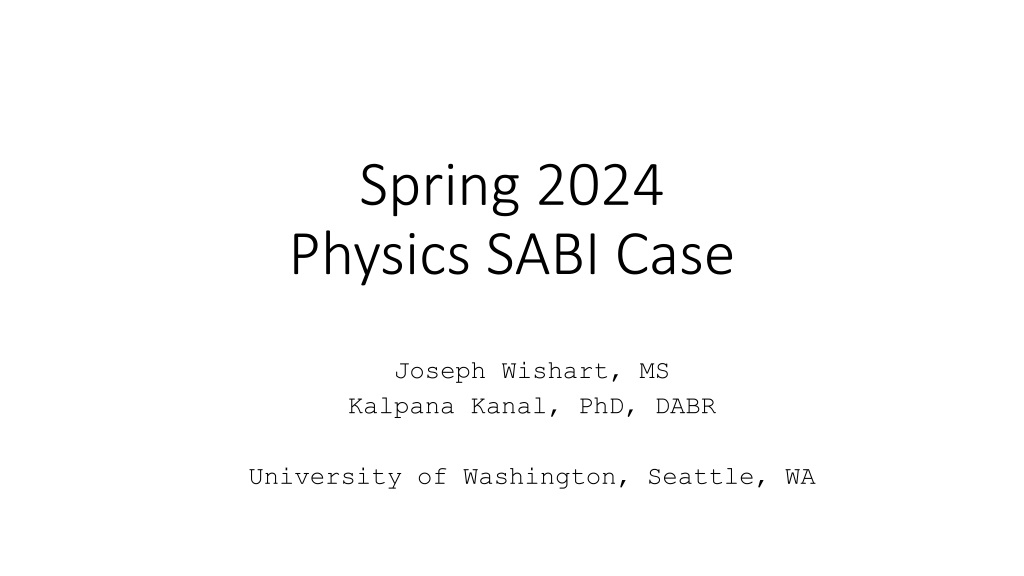 Spring 2024
Physics SABI Case

Joseph Wishart, MS
Kalpana Kanal, PhD, DABR

University of Washington, Seattle, WA